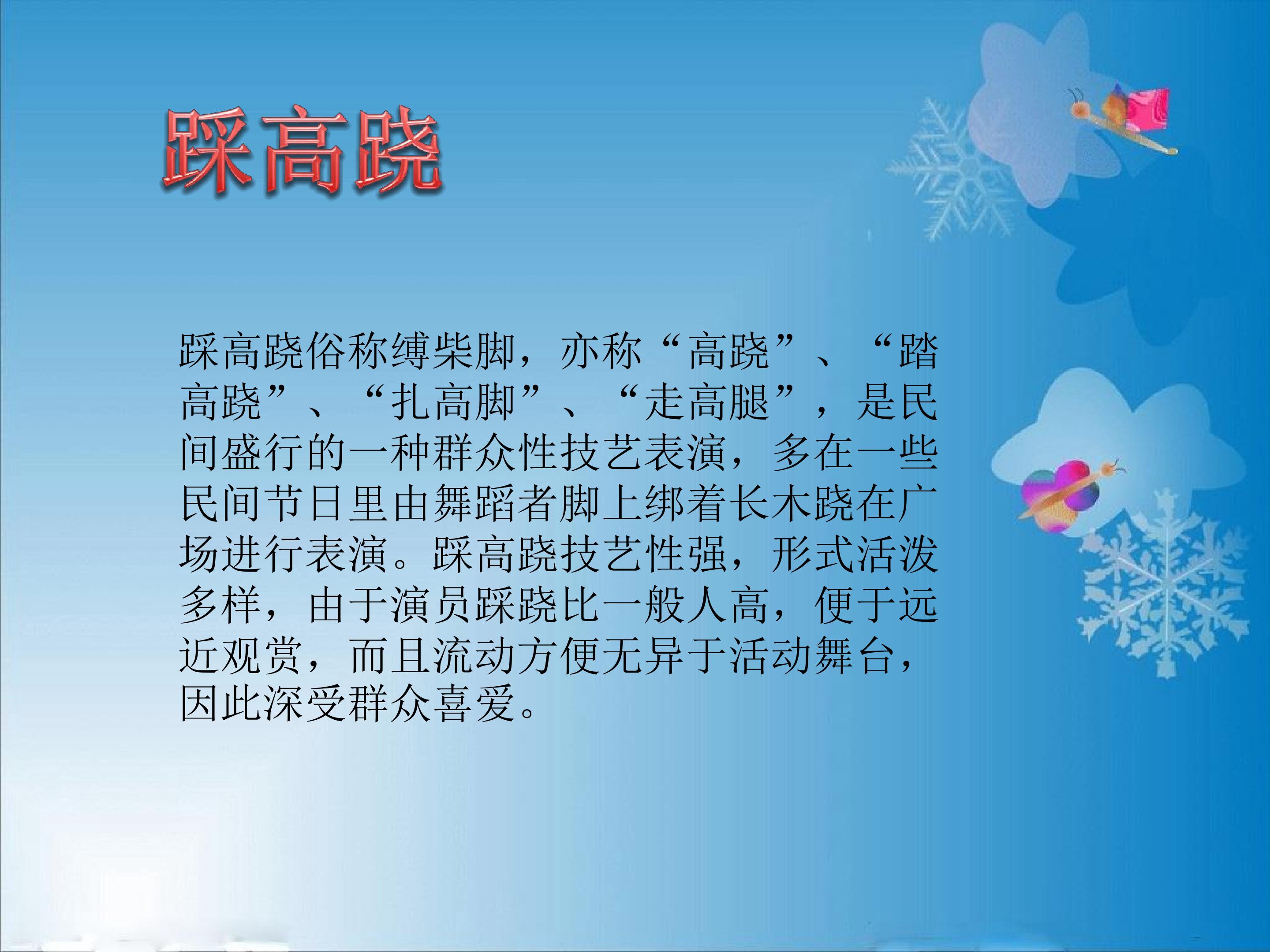 踩高跷

踩高跷俗称缚柴脚，亦称“高跷”、“踏高跷”、“扎高脚”、“走高腿”，是民间盛行的一种群众性技艺表演，多在一些民间节日里由舞蹈者脚上绑着长木跷在广场进行表演。踩高跷技艺性强，形式活泼多样，由于演员踩跷比一般人高，便于远近观赏，而且流动方便无异于活动舞台，因此深受群众喜爱。